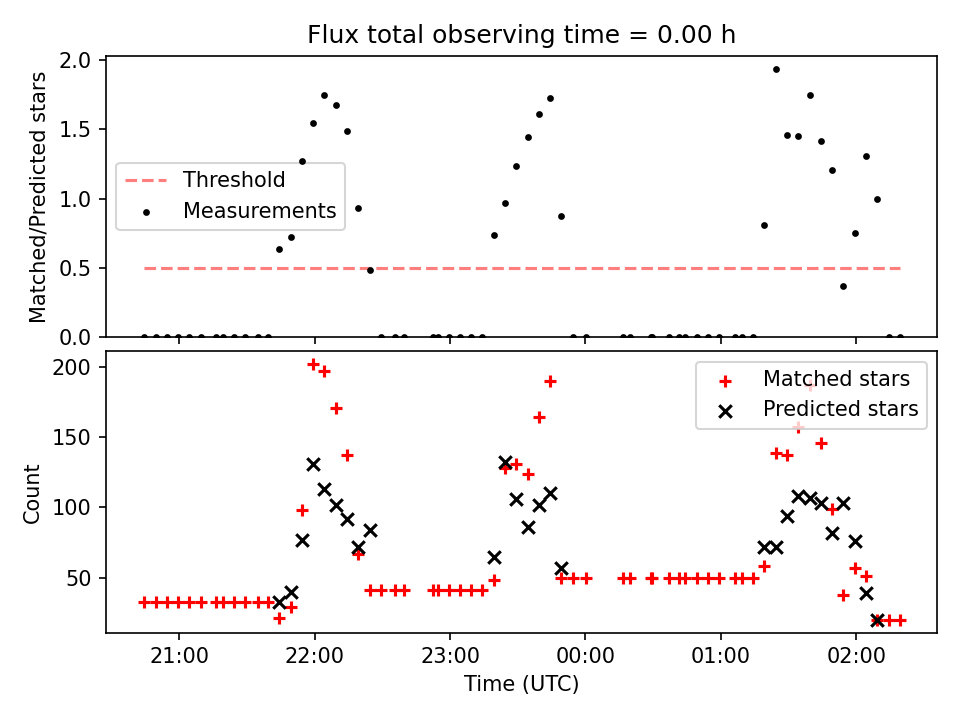 Flux total observing time = 0.00 h

Matched/Predicted stars

2.0
1.5
1.0
0.5
0.0

Threshold
Measurements

Count

200
150
100
50

Matched stars
Predicted stars

21:00
22:00
23:00
00:00
01:00
02:00

Time (UTC)